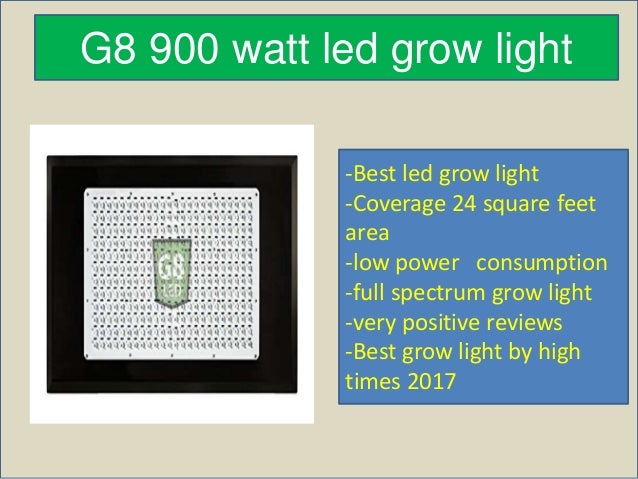 G8 900 watt led grow light

G8 LED

-Best led grow light
-Coverage 24 square feet area
-low power consumption
-full spectrum grow light
-very positive reviews
-Best grow light by high times 2017